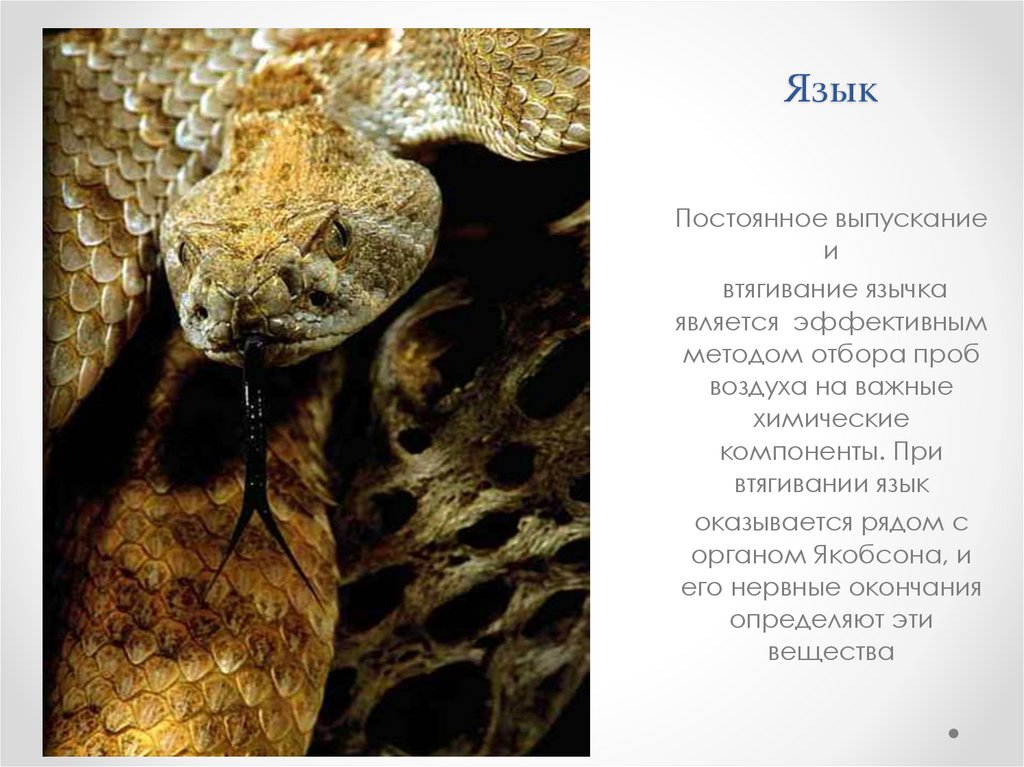 Язык

Постоянное выпускание и втягивание язычка является эффективным методом отбора проб воздуха на важные химические компоненты. При втягивании язык оказывается рядом с органом Якобсона, и его нервные окончания определяют эти вещества